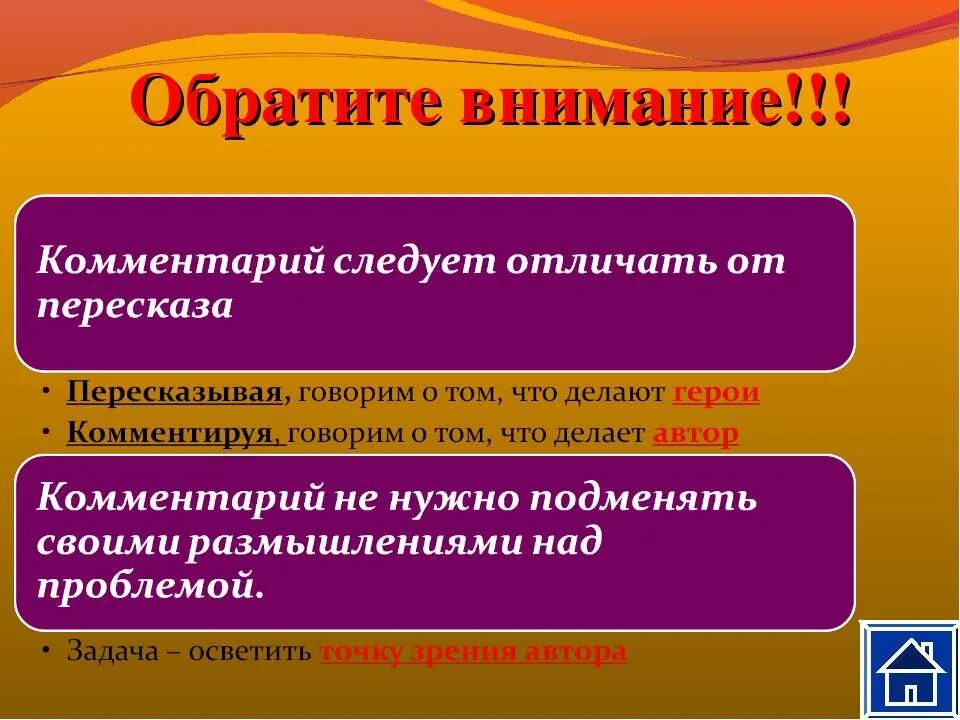 Обратите внимание!!!

Комментарий следует отличать от пересказа

• Пересказывая, говорим о том, что делают герои
• Комментируя, говорим о том, что делает автор

Комментарий не нужно подменять своими размышлениями над проблемой.

• Задача – осветить точку зрения автора